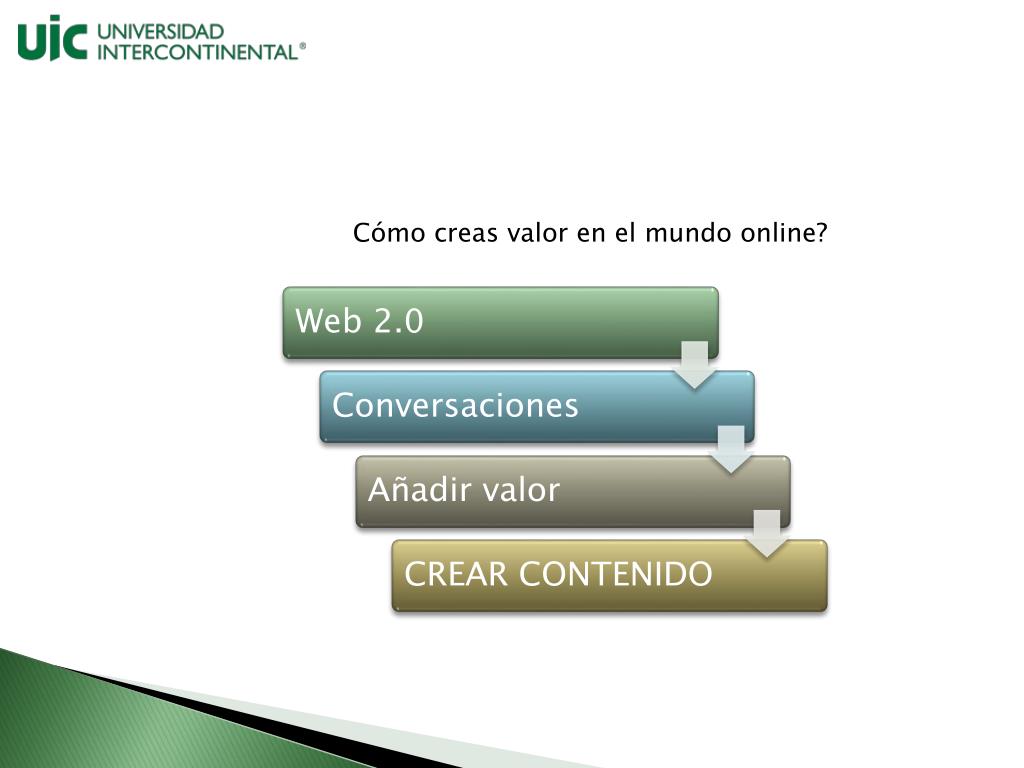 UIC UNIVERSIDAD INTERCONTINENTAL®

Cómo creas valor en el mundo online?

Web 2.0

Conversaciones

Añadir valor

CREAR CONTENIDO